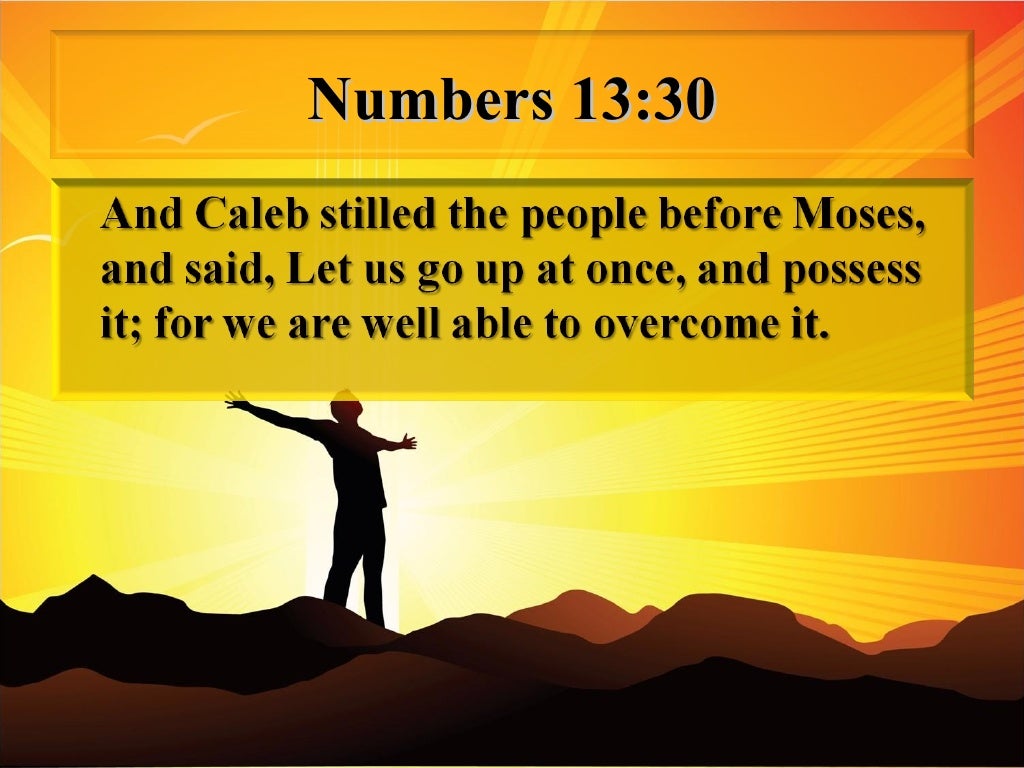 Numbers 13:30

And Caleb stilled the people before Moses, and said, Let us go up at once, and possess it; for we are well able to overcome it.